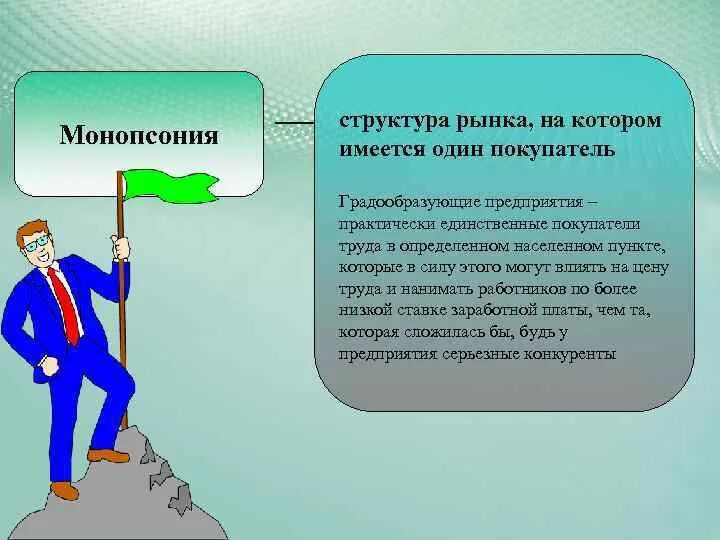 Монопсония

структура рынка, на котором имеется один покупатель

Градообразующие предприятия – практически единственные покупатели труда в определенном населенном пункте, которые в силу этого могут влиять на цену труда и нанимать работников по более низкой ставке заработной платы, чем та, которая сложилась бы, будь у предприятия серьезные конкуренты